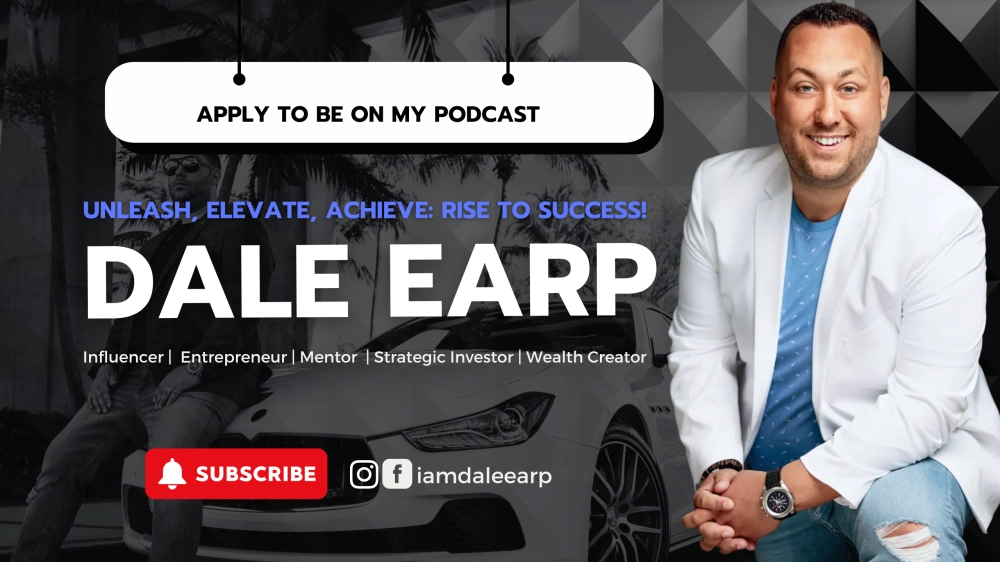 APPLY TO BE ON MY PODCAST

UNLEASH, ELEVATE, ACHIEVE: RISE TO SUCCESS!

DALE EARP

Influencer | Entrepreneur | Mentor | Strategic Investor | Wealth Creator

SUBSCRIBE

iamdaleearp